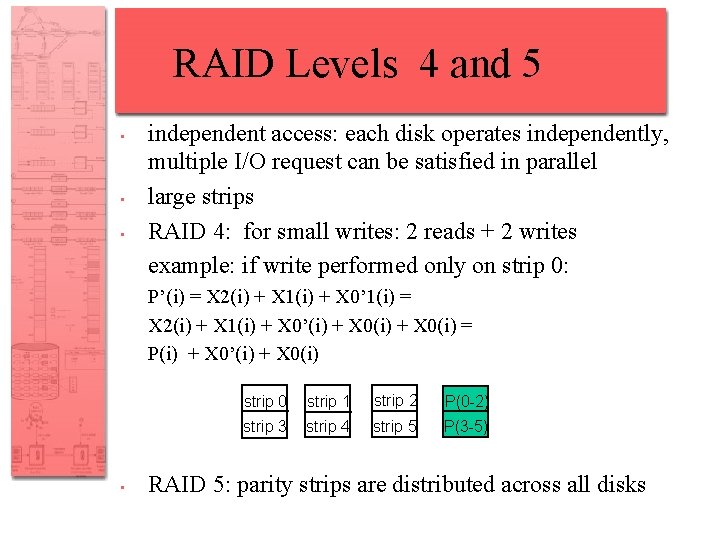 RAID Levels 4 and 5

- independent access: each disk operates independently, multiple I/O request can be satisfied in parallel
- large strips
- RAID 4: for small writes: 2 reads + 2 writes

example: if write performed only on strip 0:

P’(i) = X2(i) + X1(i) + X0’1(i) =

X2(i) + X1(i) + X0’(i) + X0(i) + X0(i) =

P(i) + X0’(i) + X0(i)

strip 0
strip 3

strip 1
strip 4

strip 2
strip 5

P(0-2)
P(3-5)

- RAID 5: parity strips are distributed across all disks